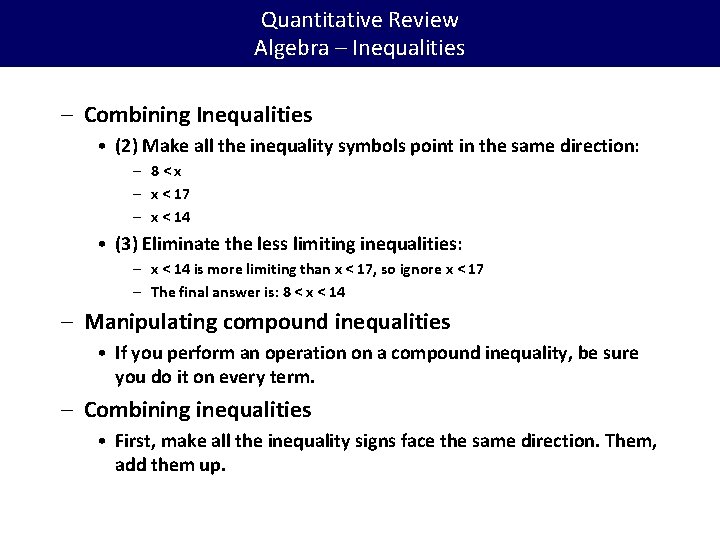 Quantitative Review
Algebra – Inequalities

– Combining Inequalities

• (2) Make all the inequality symbols point in the same direction:

– $8 < x$

– $x < 17$

– $x < 14$

• (3) Eliminate the less limiting inequalities:

– $x < 14$ is more limiting than $x < 17$, so ignore $x < 17$

– The final answer is: $8 < x < 14$

– Manipulating compound inequalities

• If you perform an operation on a compound inequality, be sure you do it on every term.

– Combining inequalities

• First, make all the inequality signs face the same direction. Them, add them up.